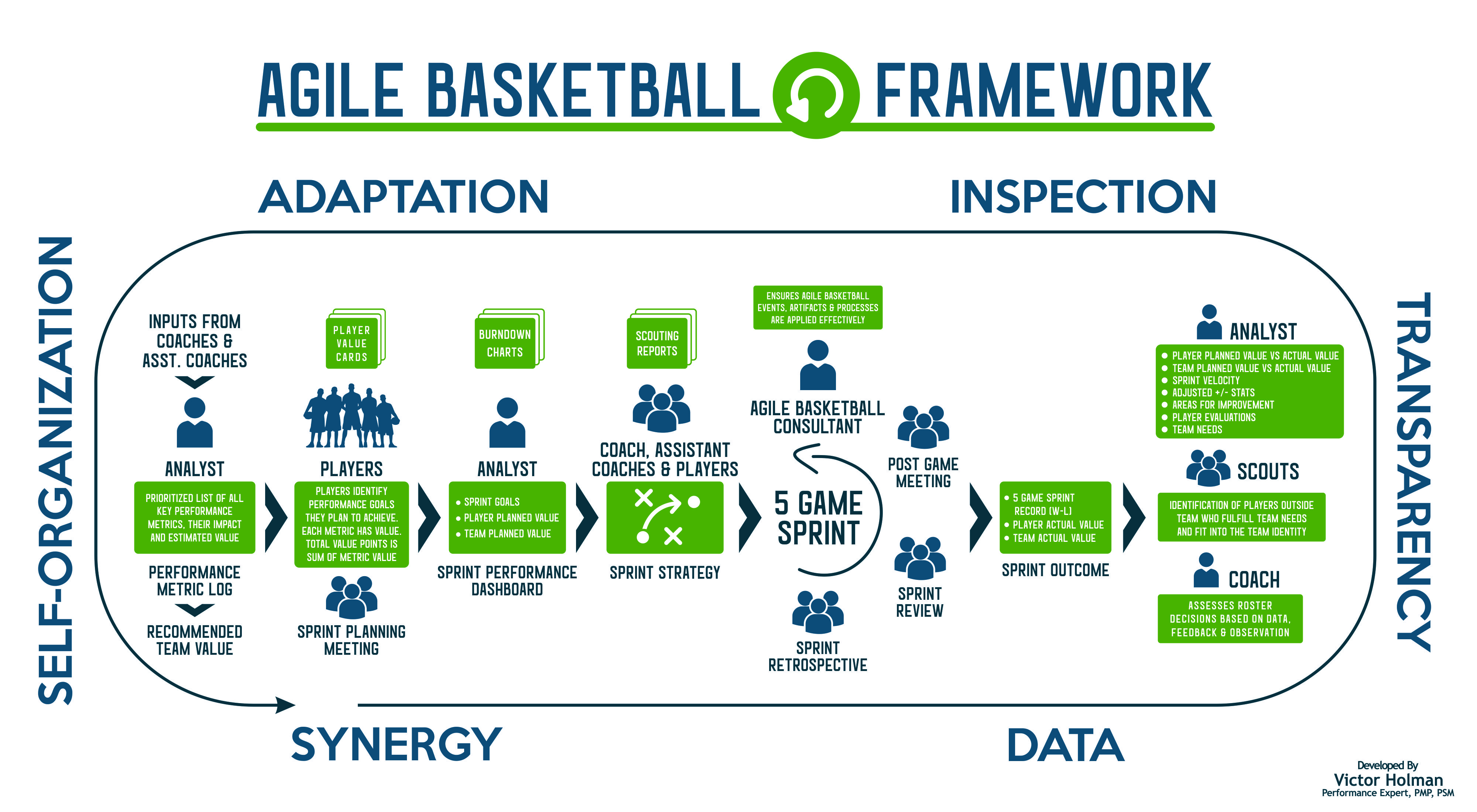 AGILE BASKETBALL FRAMEWORK

ADAPTATION

INSPECTION

SELF-ORGANIZATION

TRANSPARENCY

INPUTS FROM COACHES & ASST. COACHES

ANALYST

PRIORITIZED LIST OF ALL KEY PERFORMANCE METRICS, THEIR IMPACT AND ESTIMATED VALUE

PERFORMANCE METRIC LOG

RECOMMENDED TEAM VALUE

PLAYER VALUE CARDS

PLAYERS

PLAYERS IDENTIFY PERFORMANCE GOALS THEY PLAN TO ACHIEVE. EACH METRIC HAS VALUE. TOTAL VALUE POINTS IS SUM OF METRIC VALUE

SPRINT PLANNING MEETING

BURNDOWN CHARTS

ANALYST

• SPRINT GOALS
• PLAYER PLANNED VALUE
• TEAM PLANNED VALUE

SPRINT PERFORMANCE DASHBOARD

SCOUTING REPORTS

COACH, ASSISTANT COACHES & PLAYERS

SPRINT STRATEGY

ENSURES AGILE BASKETBALL EVENTS, ARTIFACTS & PROCESSES ARE APPLIED EFFECTIVELY

AGILE BASKETBALL CONSULTANT

5 GAME SPRINT

SPRINT RETROSPECTIVE

POST GAME MEETING

SPRINT REVIEW

• 5 GAME SPRINT RECORD (W-L)
• PLAYER ACTUAL VALUE
• TEAM ACTUAL VALUE

SPRINT OUTCOME

ANALYST

• PLAYER PLANNED VALUE VS ACTUAL VALUE
• TEAM PLANNED VALUE VS ACTUAL VALUE
• SPRINT VELOCITY
• ADJUSTED +/- STATS
• AREAS FOR IMPROVEMENT
• PLAYER EVALUATIONS
• TEAM NEEDS

SCOUTS

IDENTIFICATION OF PLAYERS OUTSIDE TEAM WHO FULFILL TEAM NEEDS AND FIT INTO THE TEAM IDENTITY

COACH

ASSESSES ROSTER DECISIONS BASED ON DATA, FEEDBACK & OBSERVATION

SYNERGY

DATA

Developed By
Victor Holman
Performance Expert, PMP, PSM